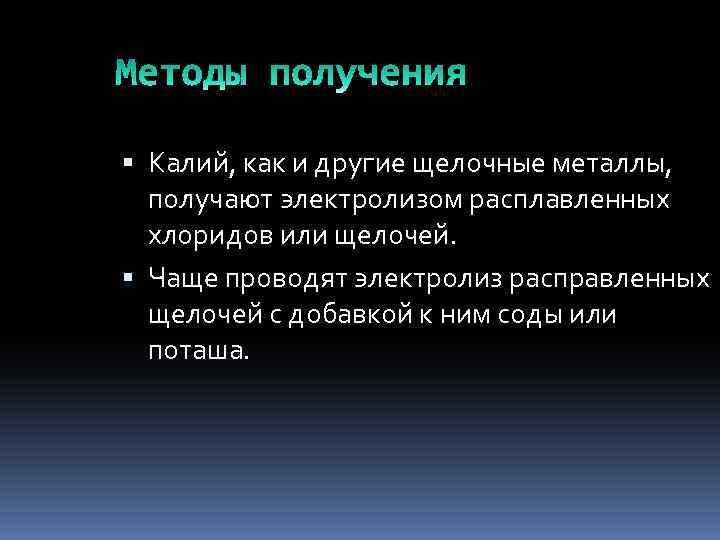 Методы получения

▪ Калий, как и другие щелочные металлы, получают электролизом расплавленных хлоридов или щелочей.

▪ Чаще проводят электролиз расправленных щелочей с добавкой к ним соды или поташа.